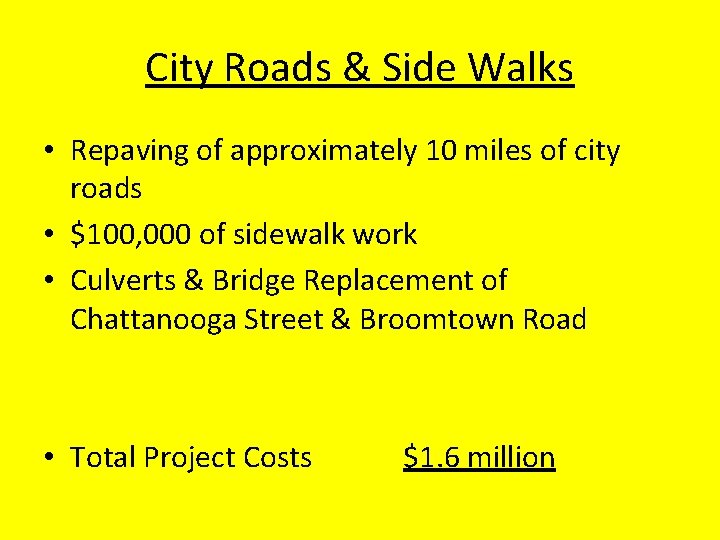 City Roads & Side Walks

• Repaving of approximately 10 miles of city roads
• \$100,000 of sidewalk work
• Culverts & Bridge Replacement of Chattanooga Street & Broomtown Road

• Total Project Costs \$1.6 million